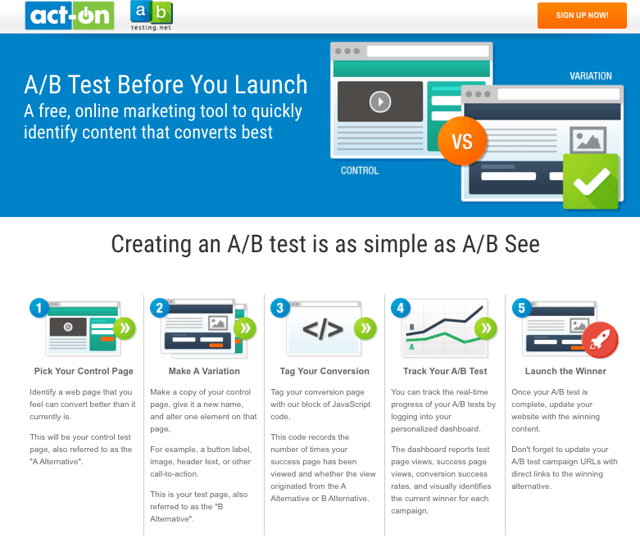 act-on

a b
testing.net

SIGN UP NOW!

A/B Test Before You Launch
A free, online marketing tool to quickly identify content that converts best

VARIATION

VS

CONTROL

Creating an A/B test is as simple as A/B See

1

Pick Your Control Page

Identify a web page that you feel can convert better than it currently is.

This will be your control test page, also referred to as the "A Alternative".

2

Make A Variation

Make a copy of your control page, give it a new name, and alter one element on that page.

For example, a button label, image, header text, or other call-to-action.

This is your test page, also referred to as the "B Alternative".

3

</>

Tag Your Conversion

Tag your conversion page with our block of JavaScript code.

This code records the number of times your success page has been viewed and whether the view originated from the A Alternative or B Alternative.

4

B

A

Track Your A/B Test

You can track the real-time progress of your A/B tests by logging into your personalized dashboard.

The dashboard reports test page views, success page views, conversion success rates, and visually identifies the current winner for each campaign.

5

Launch the Winner

Once your A/B test is complete, update your website with the winning content.

Don't forget to update your A/B test campaign URLs with direct links to the winning alternative.